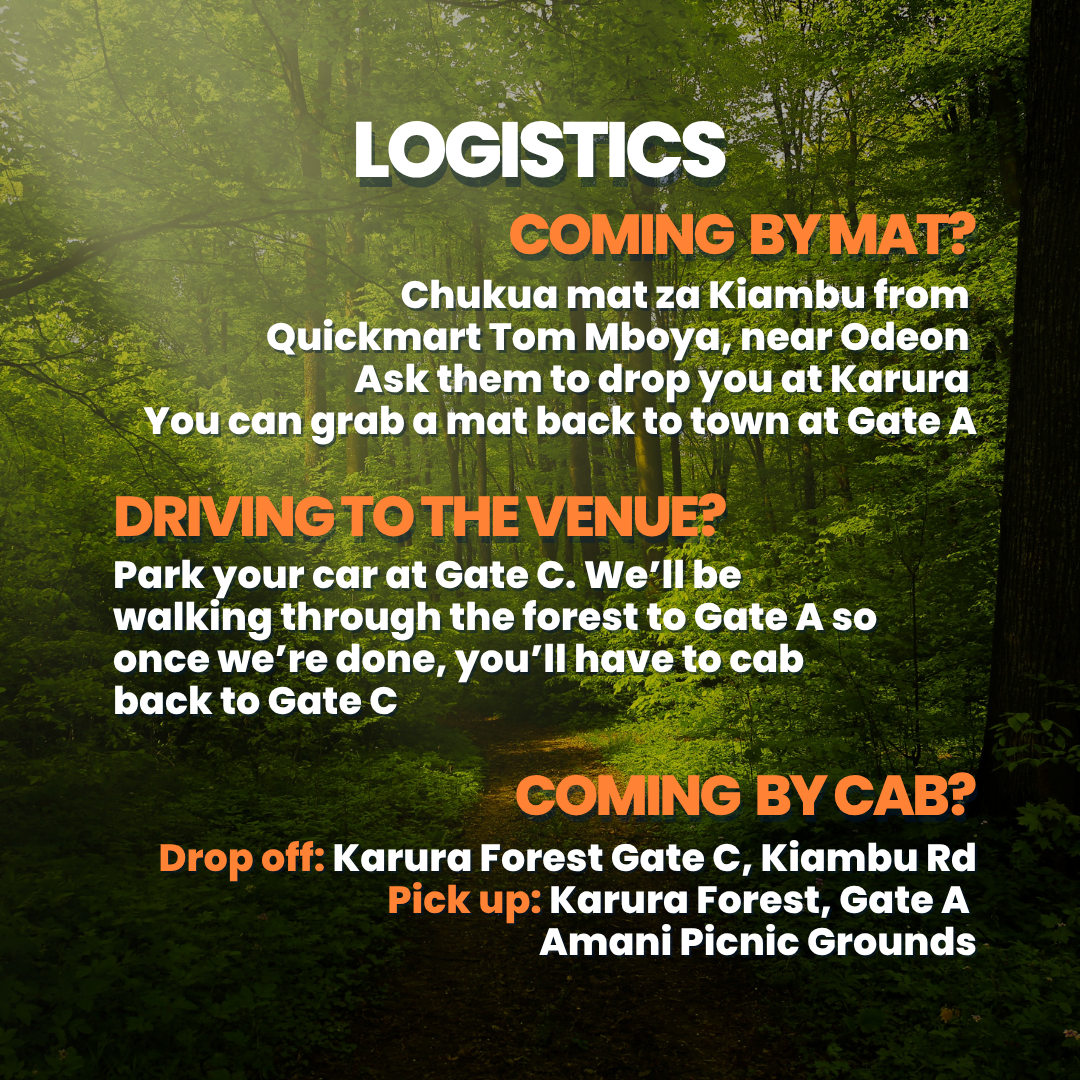 LOGISTICS

COMING BY MAT?

Chukua mat za Kiambu from Quickmart Tom Mboya, near Odeon
Ask them to drop you at Karura
You can grab a mat back to town at Gate A

DRIVING TO THE VENUE?

Park your car at Gate C. We'll be walking through the forest to Gate A so once we're done, you'll have to cab back to Gate C

COMING BY CAB?

Drop off: Karura Forest Gate C, Kiambu Rd
Pick up: Karura Forest, Gate A
Amani Picnic Grounds